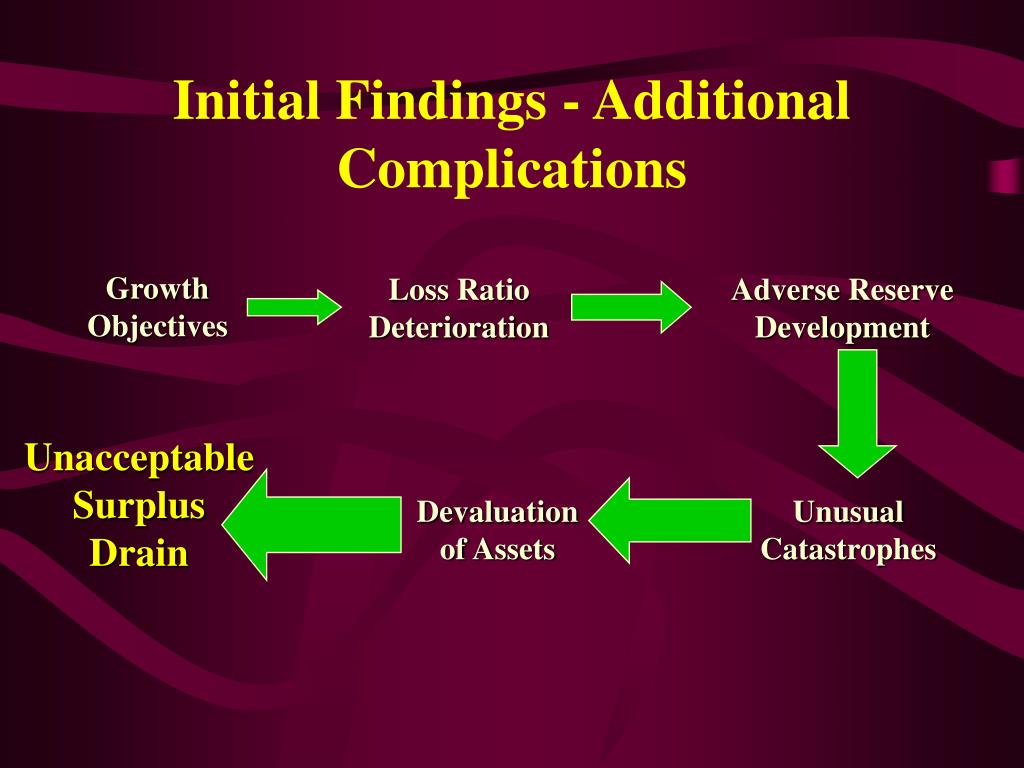 Initial Findings - Additional Complications

Growth Objectives

Loss Ratio Deterioration

Adverse Reserve Development

Unusual Catastrophes

Devaluation of Assets

Unacceptable Surplus Drain